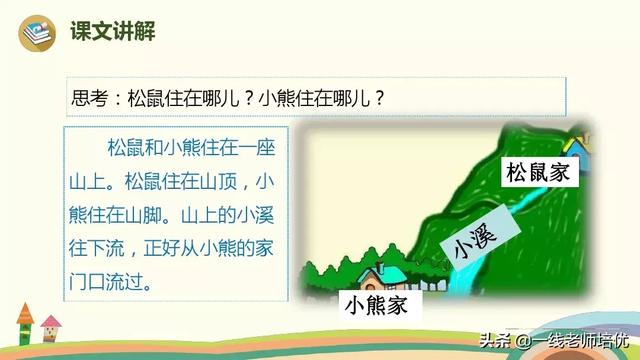 课文讲解

思考：松鼠住在哪儿？小熊住在哪儿？

松鼠和小熊住在一座山上。松鼠住在山顶，小熊住在山脚。山上的小溪往下流，正好从小熊的家门口流过。

松鼠家

小溪

小熊家

头条 @一线老师培优